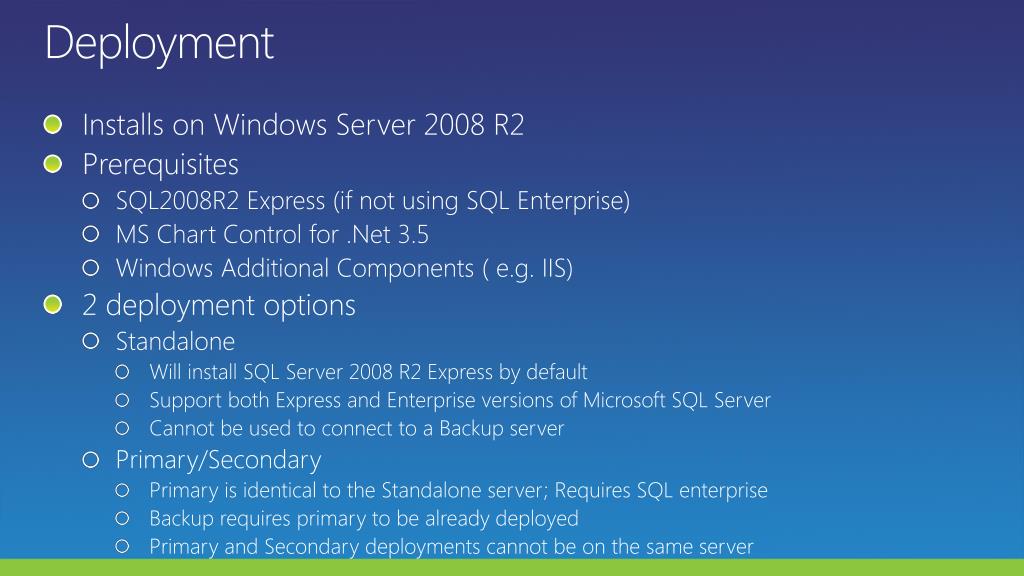 Deployment

Installs on Windows Server 2008 R2
Prerequisites
SQL2008R2 Express (if not using SQL Enterprise)
MS Chart Control for .Net 3.5
Windows Additional Components ( e.g. IIS)
2 deployment options
Standalone
Will install SQL Server 2008 R2 Express by default
Support both Express and Enterprise versions of Microsoft SQL Server
Cannot be used to connect to a Backup server
Primary/Secondary
Primary is identical to the Standalone server; Requires SQL enterprise
Backup requires primary to be already deployed
Primary and Secondary deployments cannot be on the same server